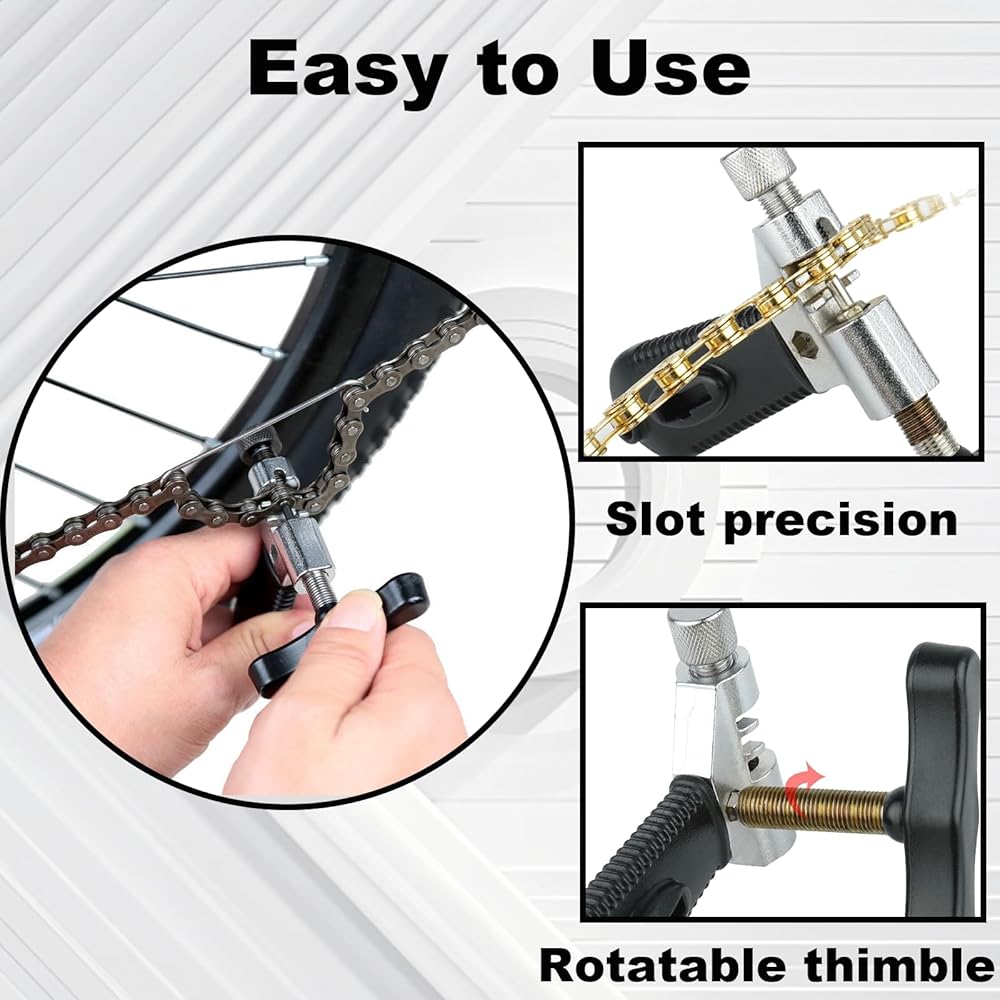 Easy to Use

Slot precision

Rotatable thimble